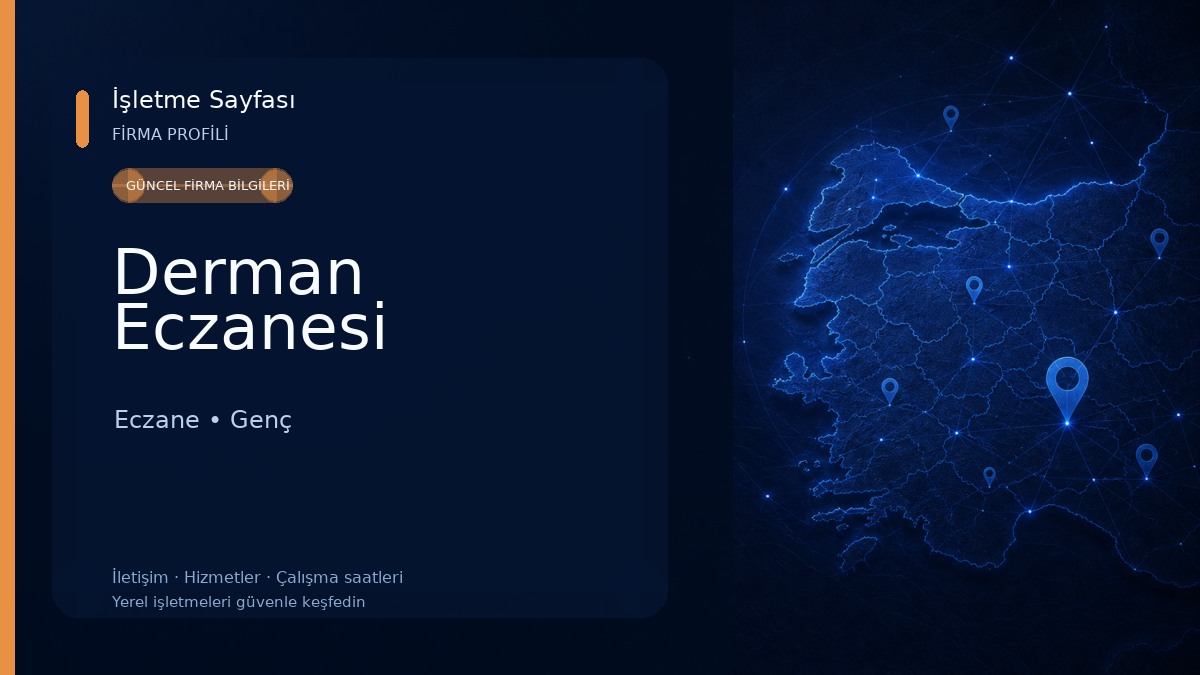 İşletme Sayfası
FİRMA PROFİLİ

GÜNCEL FİRMA BİLGİLERİ

Derman Eczanesi

Eczane • Genç

İletişim · Hizmetler · Çalışma saatleri
Yerel işletmeleri güvenle keşfedin